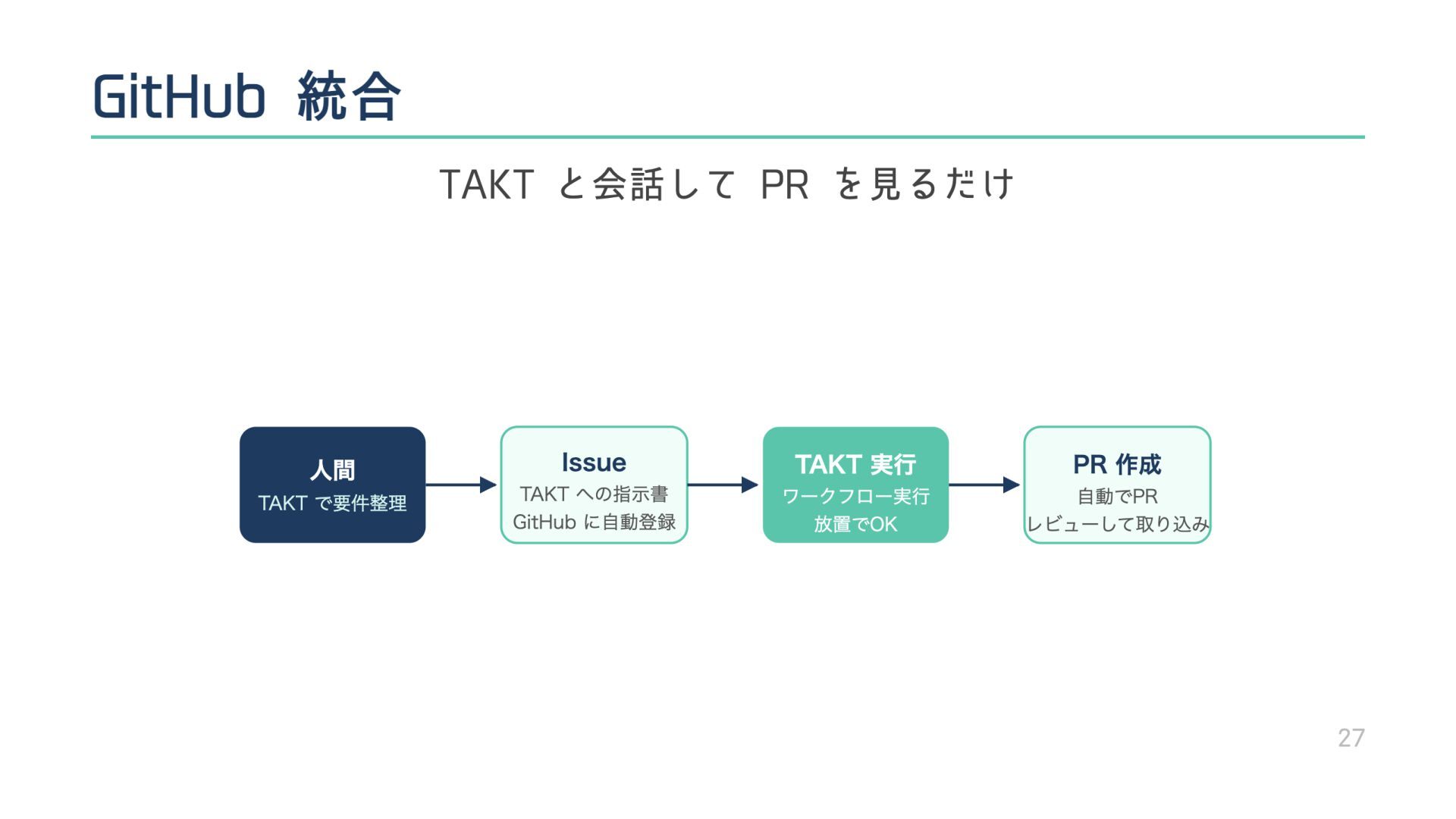 GitHub 統合

TAKT と会話して PR を見るだけ

人間
TAKT で要件整理

Issue
TAKT への指示書
GitHub に自動登録

TAKT 実行
ワークフロー実行
放置でOK

PR 作成
自動でPR
レビューして取り込み

27